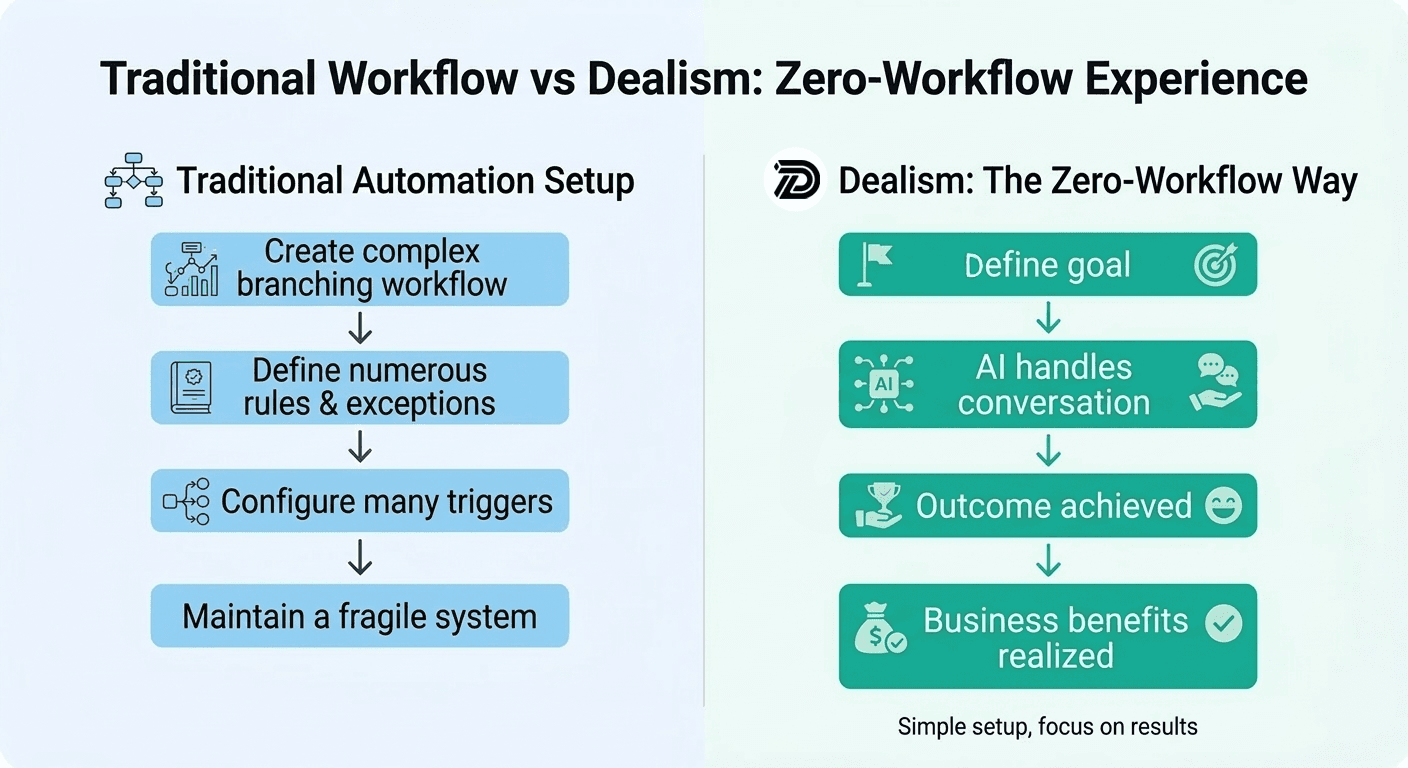 Traditional Workflow vs Dealism: Zero-Workflow Experience

Traditional Automation Setup

Create complex branching workflow

Define numerous rules & exceptions

Configure many triggers

Maintain a fragile system

Dealism: The Zero-Workflow Way

Define goal

AI

AI handles conversation

Outcome achieved

Business benefits realized

Simple setup, focus on results